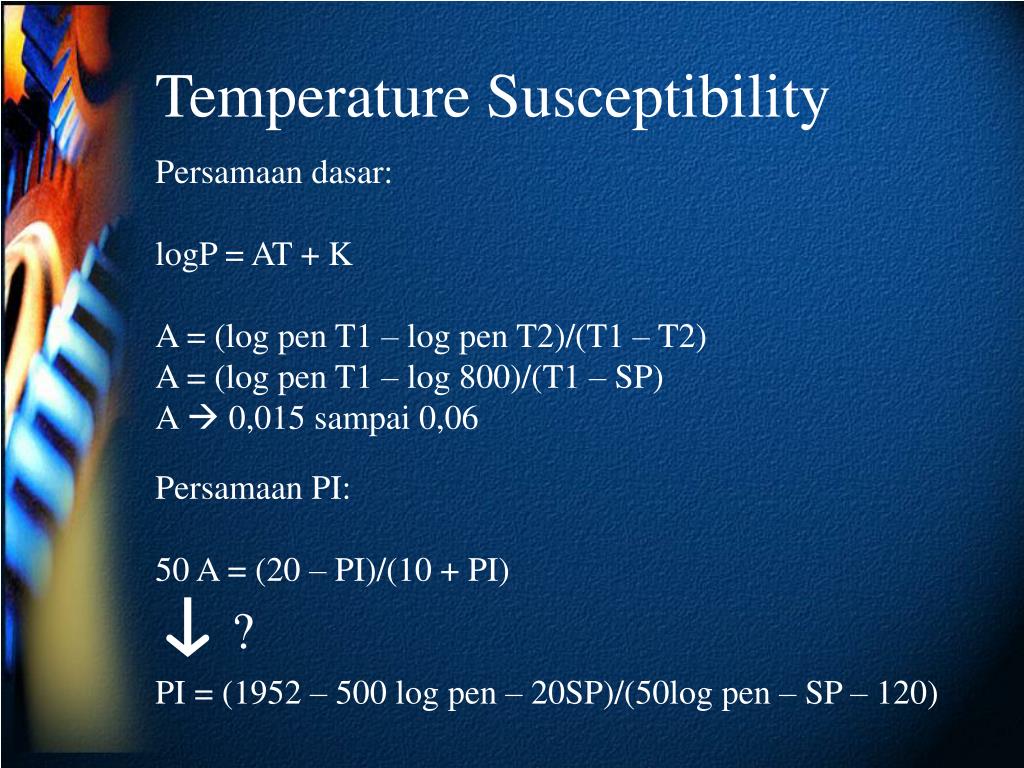 Temperature Susceptibility

Persamaan dasar:

logP = AT + K

A = (log pen T1 – log pen T2)/(T1 – T2)
A = (log pen T1 – log 800)/(T1 – SP)
A → 0,015 sampai 0,06

Persamaan PI:

50 A = (20 – PI)/(10 + PI)
↓ ?
PI = (1952 – 500 log pen – 20SP)/(50log pen – SP – 120)